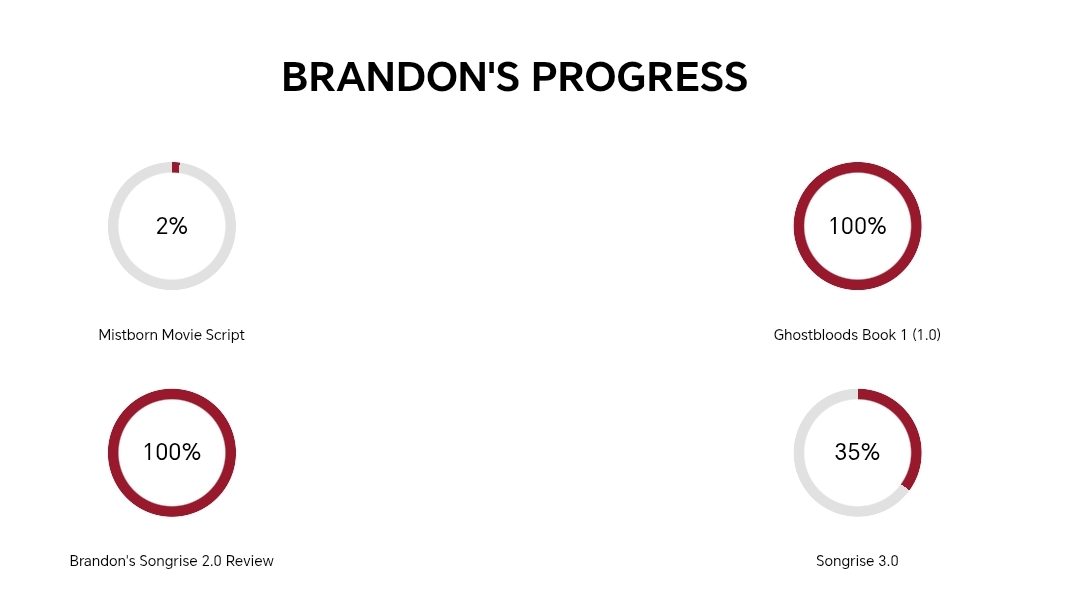 BRANDON'S PROGRESS

2%

Mistborn Movie Script

100%

Ghostbloods Book 1 (1.0)

100%

Brandon's Songrise 2.0 Review

35%

Songrise 3.0